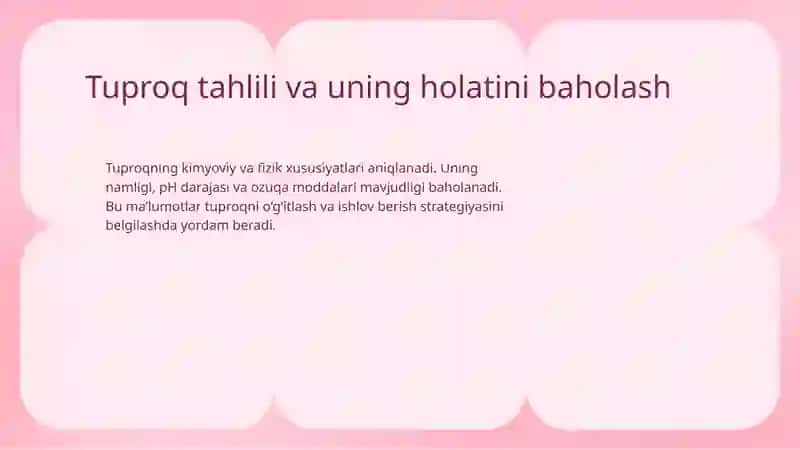 Tuproq tahlili va uning holatini baholash

Tuproqning kimyoviy va fizik xususiyatlari aniqlanadi. Uning namligi, pH darajasi va ozuqa moddalari mavjudligi baholanadi. Bu ma'lumotlar tuproqni o'g'itlash va ishlov berish strategiyasini belgilashda yordam beradi.